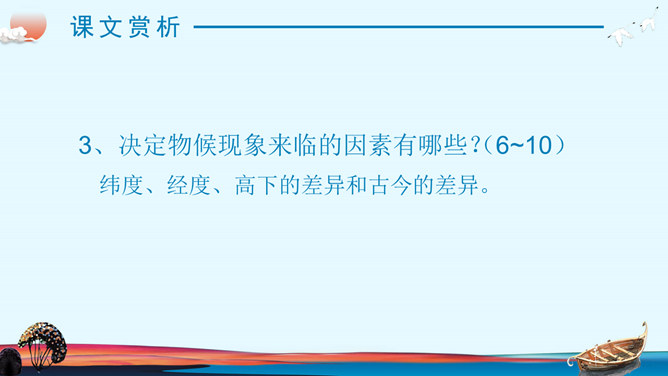 课文赏析

3、决定物候现象来临的因素有哪些?(6~10)

纬度、经度、高下的差异和古今的差异。